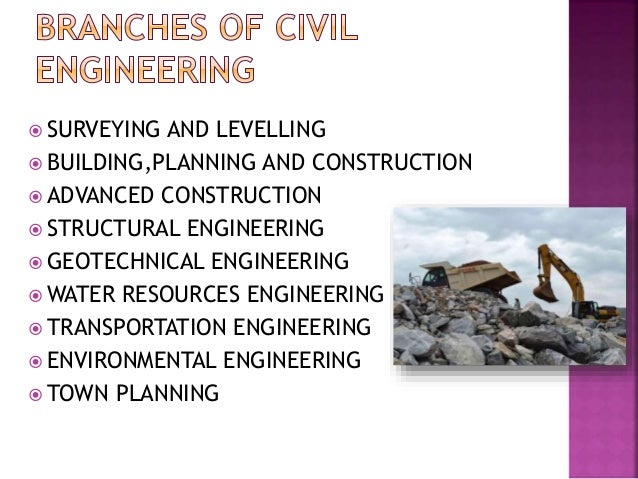 BRANCHES OF CIVIL ENGINEERING

SURVEYING AND LEVELLING
BUILDING,PLANNING AND CONSTRUCTION
ADVANCED CONSTRUCTION
STRUCTURAL ENGINEERING
GEOTECHNICAL ENGINEERING
WATER RESOURCES ENGINEERING
TRANSPORTATION ENGINEERING
ENVIRONMENTAL ENGINEERING
TOWN PLANNING